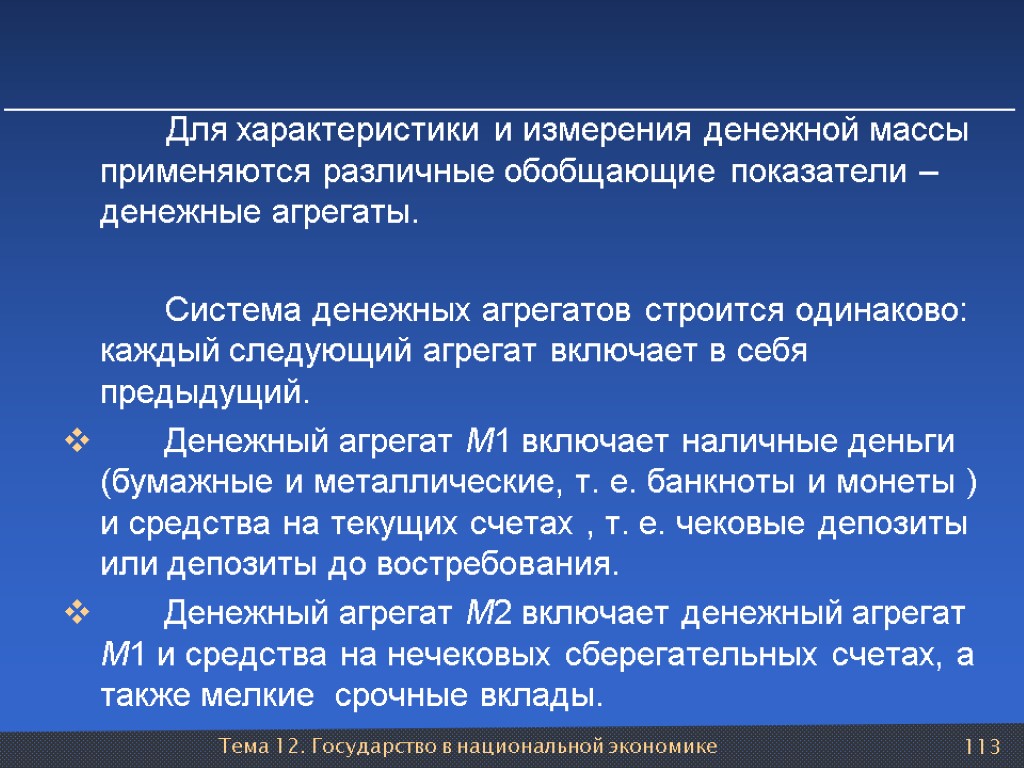 Для характеристики и измерения денежной массы применяются различные обобщающие показатели – денежные агрегаты.

Система денежных агрегатов строится одинаково: каждый следующий агрегат включает в себя предыдущий.

❖ Денежный агрегат М1 включает наличные деньги (бумажные и металлические, т. е. банкноты и монеты ) и средства на текущих счетах , т. е. чековые депозиты или депозиты до востребования.

❖ Денежный агрегат М2 включает денежный агрегат М1 и средства на нечековых сберегательных счетах, а также мелкие срочные вклады.

Тема 12. Государство в национальной экономике

113